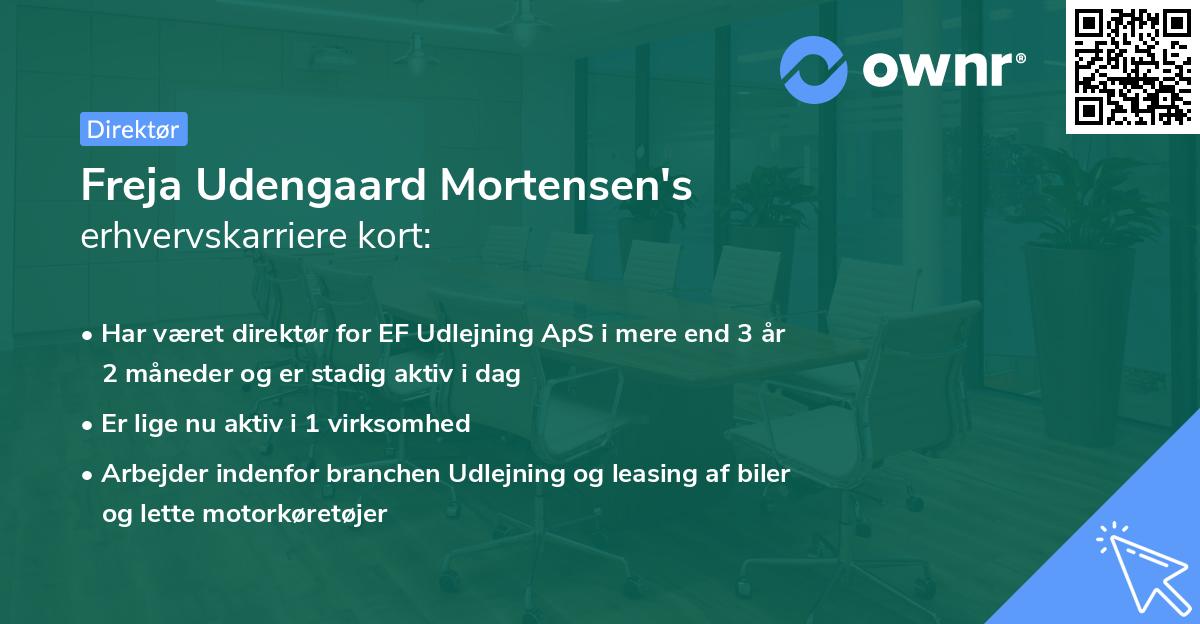 ownr®

Direktør

Freja Udengaard Mortensen's erhvervskarriere kort:

• Har været direktør for EF Udlejning ApS i mere end 3 år 2 måneder og er stadig aktiv i dag

• Er lige nu aktiv i 1 virksomhed

• Arbejder indenfor branchen Udlejning og leasing af biler og lette motorkøretøjer